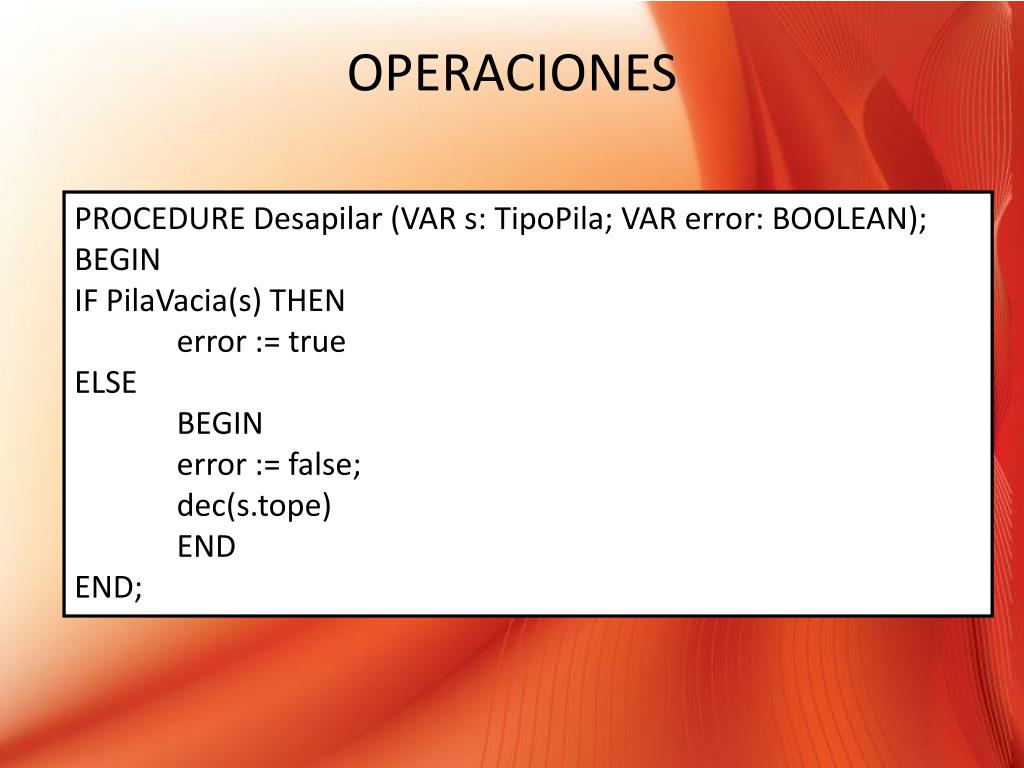 OPERACIONES

PROCEDURE Desapilar (VAR s: TipoPila; VAR error: BOOLEAN);
BEGIN
IF PilaVacia(s) THEN
    error := true
ELSE
    BEGIN
    error := false;
    dec(s.tope)
    END
END;